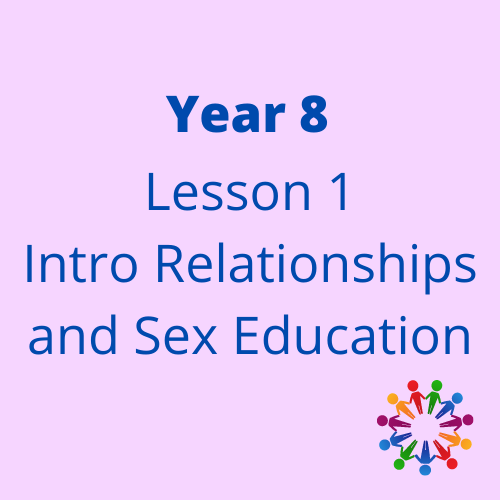 Year 8
Lesson 1
Intro Relationships and Sex Education